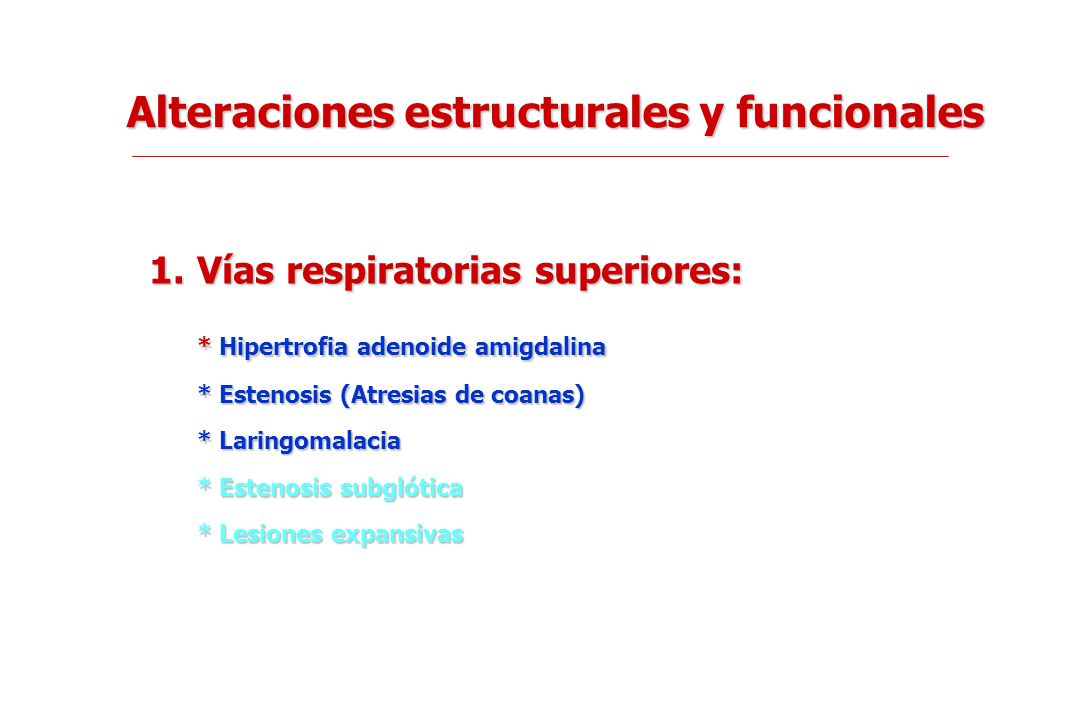 Alteraciones estructurales y funcionales

1. Vías respiratorias superiores:

* Hipertrofia adenoide amigdalina

* Estenosis (Atresias de coanas)

* Laringomalacia

* Estenosis subglótica

* Lesiones expansivas